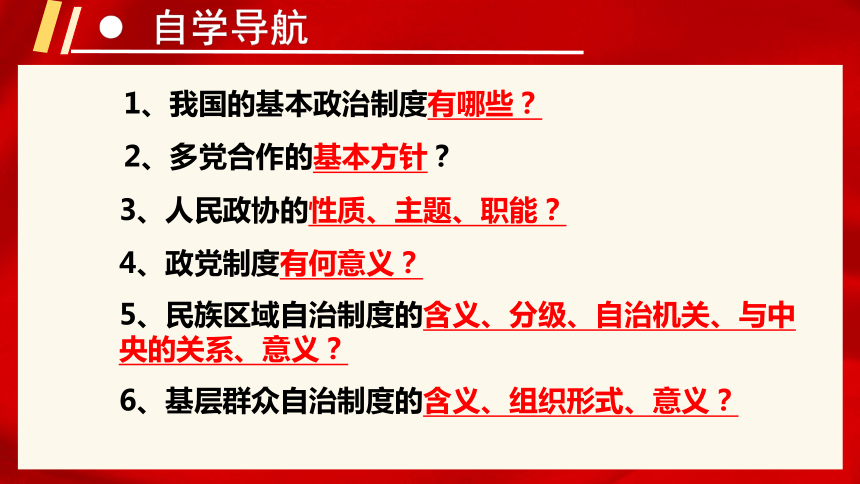 自学导航

1、我国的基本政治制度有哪些？

2、多党合作的基本方针？

3、人民政协的性质、主题、职能？

4、政党制度有何意义？

5、民族区域自治制度的含义、分级、自治机关、与中央的关系、意义？

6、基层群众自治制度的含义、组织形式、意义？